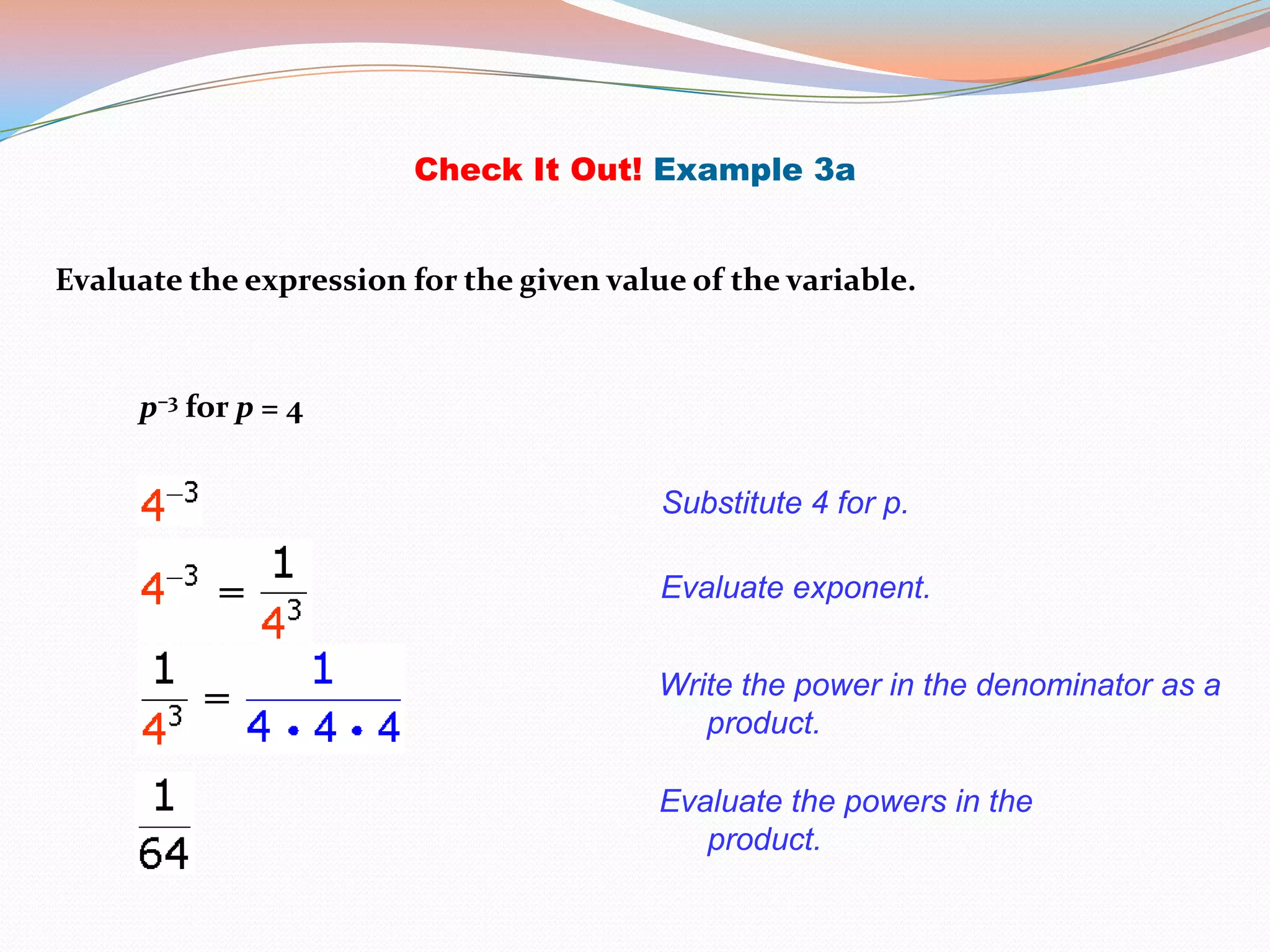 Check It Out! Example 3a

Evaluate the expression for the given value of the variable.

$p^{-3}$ for $p = 4$

$4^{-3}$

Substitute 4 for p.

$4^{-3} = \frac{1}{4^3}$

Evaluate exponent.

$\frac{1}{4^3} = \frac{1}{4 \cdot 4 \cdot 4}$

Write the power in the denominator as a product.

$\frac{1}{64}$

Evaluate the powers in the product.